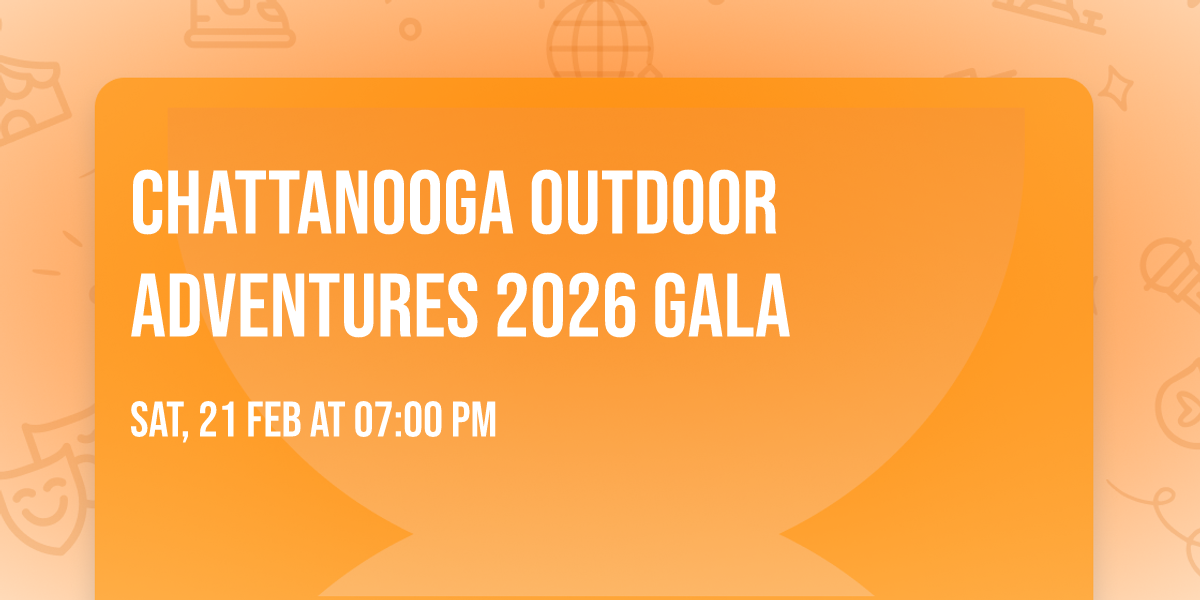 CHATTANOOGA OUTDOOR ADVENTURES 2026 GALA

SAT, 21 FEB AT 07:00 PM